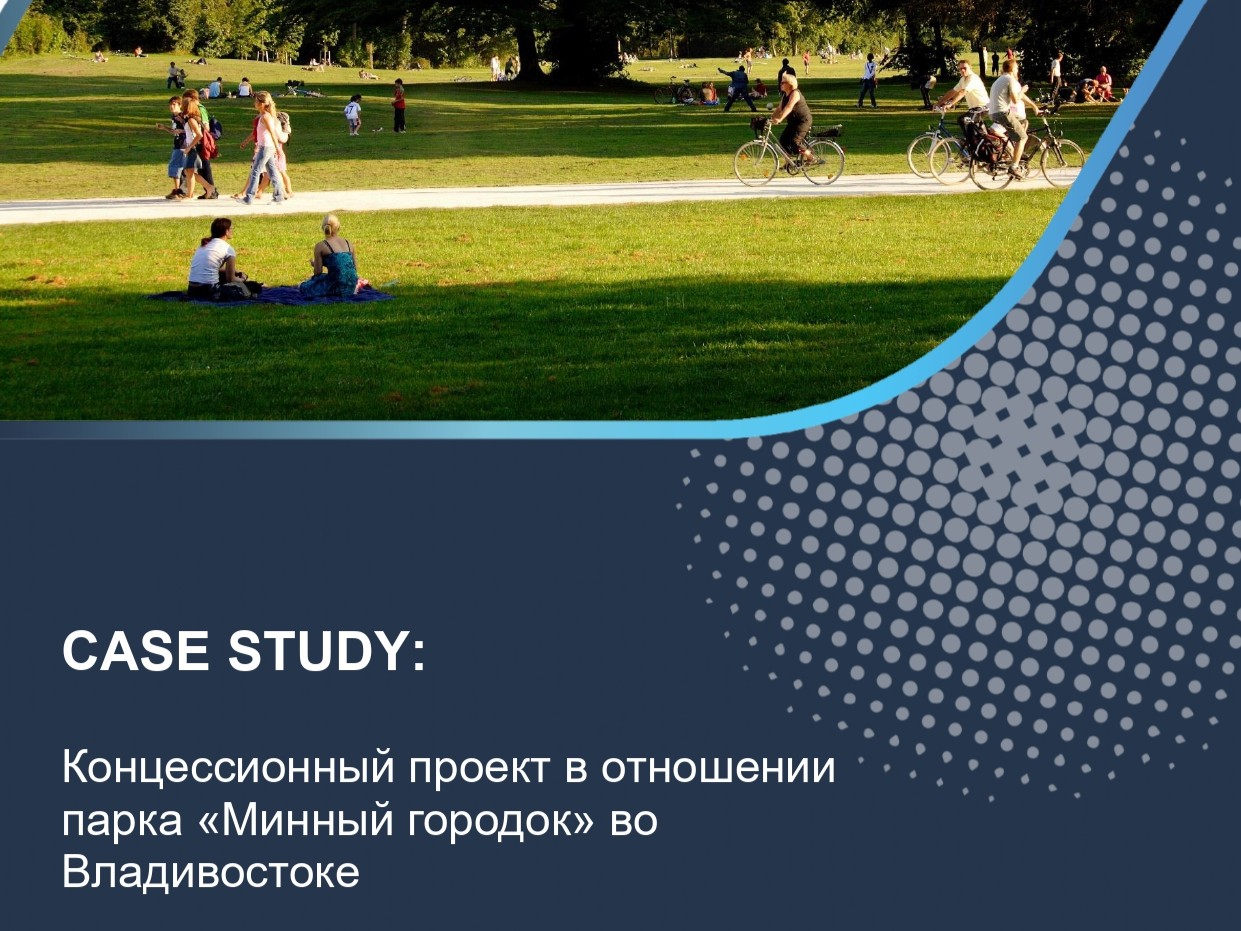 CASE STUDY:

Концессионный проект в отношении парка «Минный городок» во Владивостоке